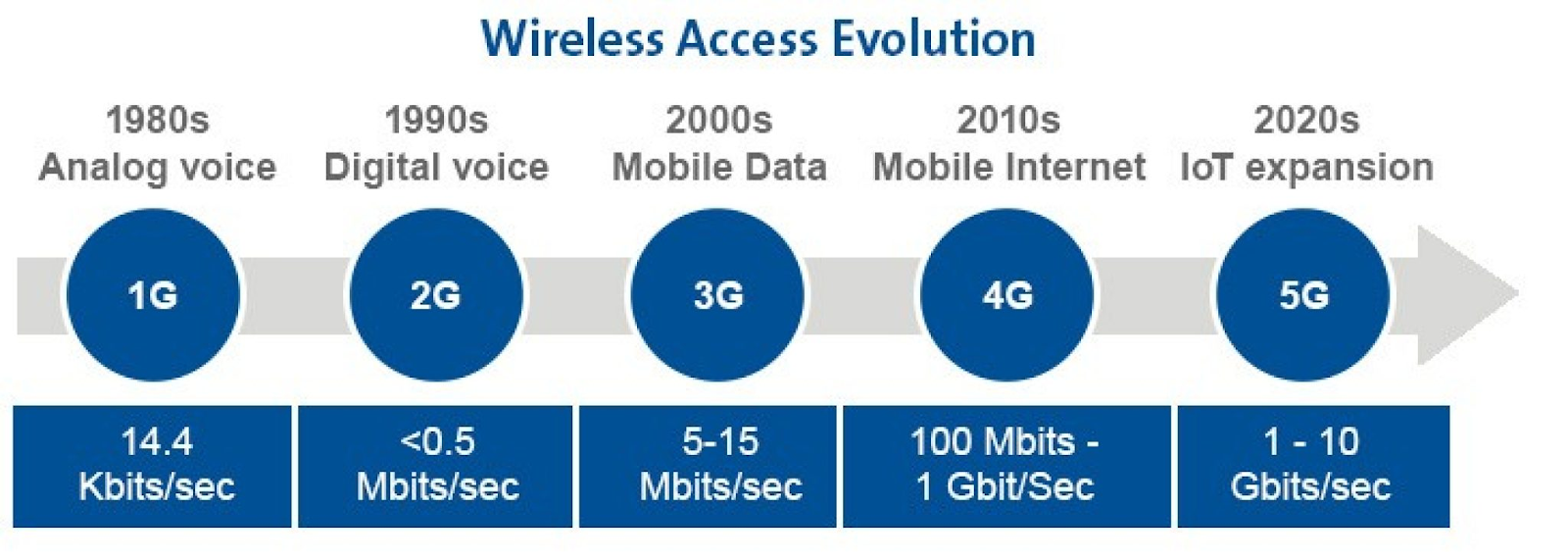 Wireless Access Evolution

1980s
Analog voice

1990s
Digital voice

2000s
Mobile Data

2010s
Mobile Internet

2020s
IoT expansion

1G

2G

3G

4G

5G

14.4 Kbits/sec

<0.5 Mbits/sec

5-15 Mbits/sec

100 Mbits - 1 Gbit/Sec

1 - 10 Gbits/sec